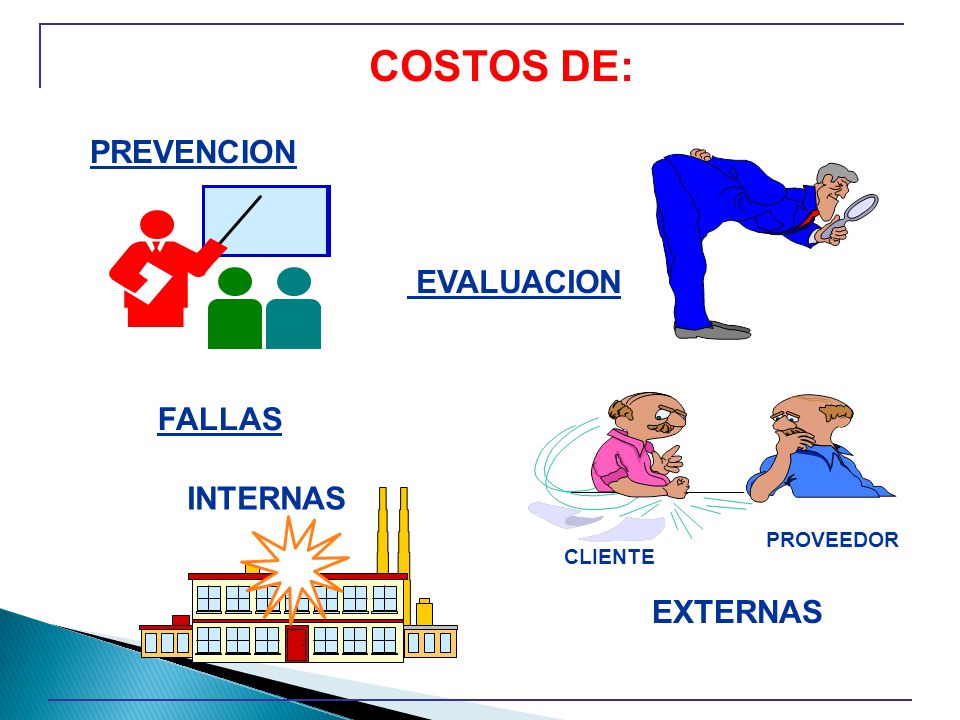 COSTOS DE:

PREVENCION

EVALUACION

FALLAS

INTERNAS

CLIENTE

PROVEEDOR

EXTERNAS